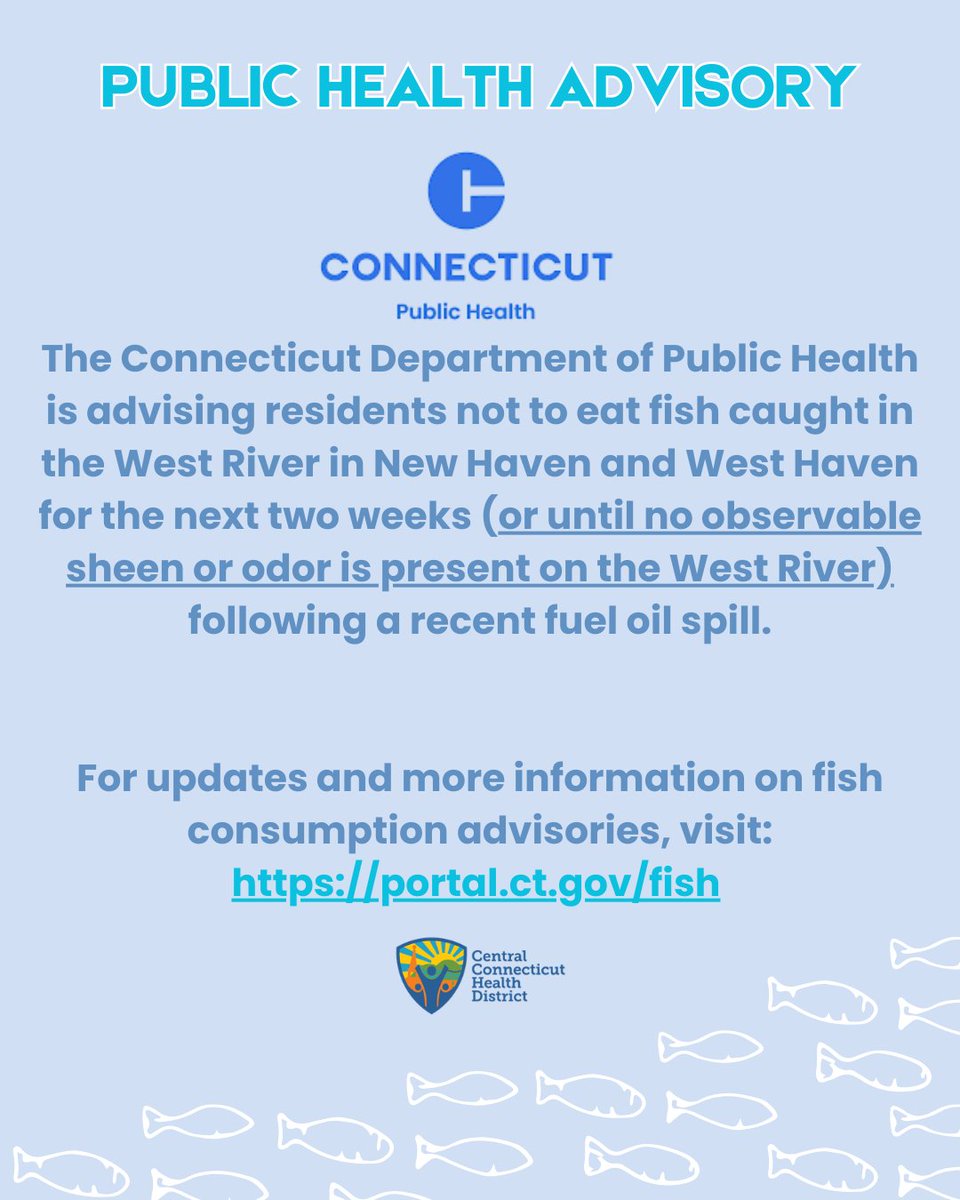 PUBLIC HEALTH ADVISORY

CONNECTICUT
Public Health

The Connecticut Department of Public Health is advising residents not to eat fish caught in the West River in New Haven and West Haven for the next two weeks (or until no observable sheen or odor is present on the West River) following a recent fuel oil spill.

For updates and more information on fish consumption advisories, visit: https://portal.ct.gov/fish

Central Connecticut Health District